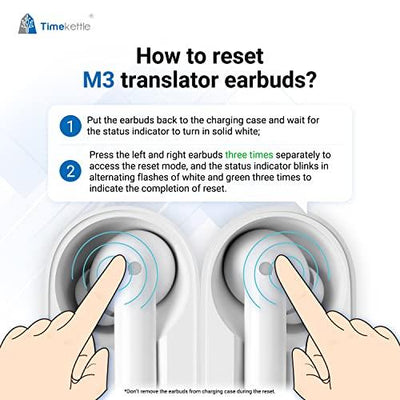 Timekettle®

How to reset M3 translator earbuds?

1 Put the earbuds back to the charging case and wait for the status indicator to turn in solid white;

2 Press the left and right earbuds three times separately to access the reset mode, and the status indicator blinks in alternating flashes of white and green three times to indicate the completion of reset.

*Don't remove the earbuds from charging case during the reset.